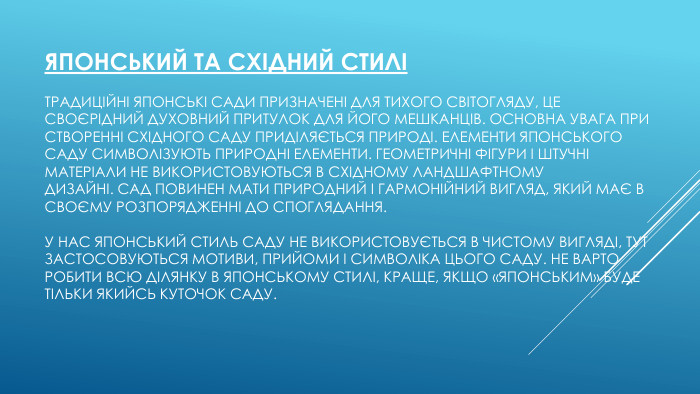 ЯПОНСЬКИЙ ТА СХІДНИЙ СТИЛІ

ТРАДИЦІЙНІ ЯПОНСЬКІ САДИ ПРИЗНАЧЕНІ ДЛЯ ТИХОГО СВІТОГЛЯДУ, ЦЕ СВОЄРІДНИЙ ДУХОВНИЙ ПРИТУЛОК ДЛЯ ЙОГО МЕШКАНЦІВ. ОСНОВНА УВАГА ПРИ СТВОРЕННІ СХІДНОГО САДУ ПРИДІЛЯЄТЬСЯ ПРИРОДІ. ЕЛЕМЕНТИ ЯПОНСЬКОГО САДУ СИМВОЛІЗУЮТЬ ПРИРОДНІ ЕЛЕМЕНТИ. ГЕОМЕТРИЧНІ ФІГУРИ І ШТУЧНІ МАТЕРІАЛИ НЕ ВИКОРИСТОВУЮТЬСЯ В СХІДНОМУ ЛАНДШАФТНОМУ ДИЗАЙНІ. САД ПОВИНЕН МАТИ ПРИРОДНИЙ І ГАРМОНІЙНИЙ ВИГЛЯД, ЯКИЙ МАЄ В СВОЄМУ РОЗПОРЯДЖЕННІ ДО СПОГЛЯДАННЯ.

У НАС ЯПОНСЬКИЙ СТИЛЬ САДУ НЕ ВИКОРИСТОВУЄТЬСЯ В ЧИСТОМУ ВИГЛЯДІ, ТУТ ЗАСТОСОВУЮТЬСЯ МОТИВИ, ПРИЙОМИ І СИМВОЛІКА ЦЬОГО САДУ. НЕ ВАРТО РОБИТИ ВСЮ ДІЛЯНКУ В ЯПОНСЬКОМУ СТИЛІ, КРАЩЕ, ЯКЩО «ЯПОНСЬКИМ» БУДЕ ТІЛЬКИ ЯКИЙСЬ КУТОЧОК САДУ.